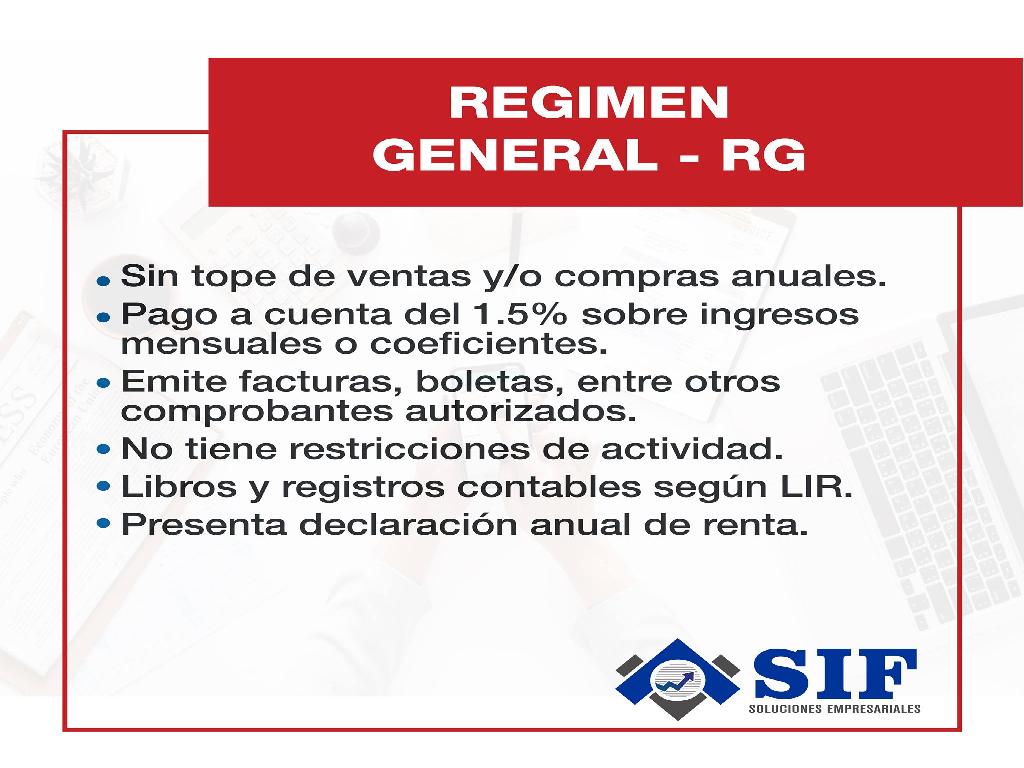 REGIMEN
GENERAL - RG

• Sin tope de ventas y/o compras anuales.
• Pago a cuenta del 1.5% sobre ingresos mensuales o coeficientes.
• Emite facturas, boletas, entre otros comprobantes autorizados.
• No tiene restricciones de actividad.
• Libros y registros contables según LIR.
• Presenta declaración anual de renta.

SIF
SOLUCIONES EMPRESARIALES